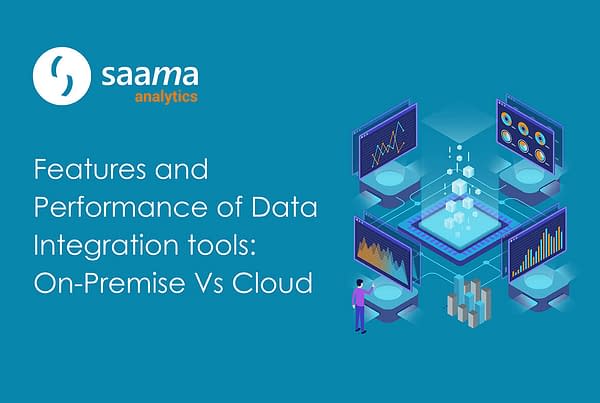 saama
analytics

Features and Performance of Data Integration tools: On-Premise Vs Cloud